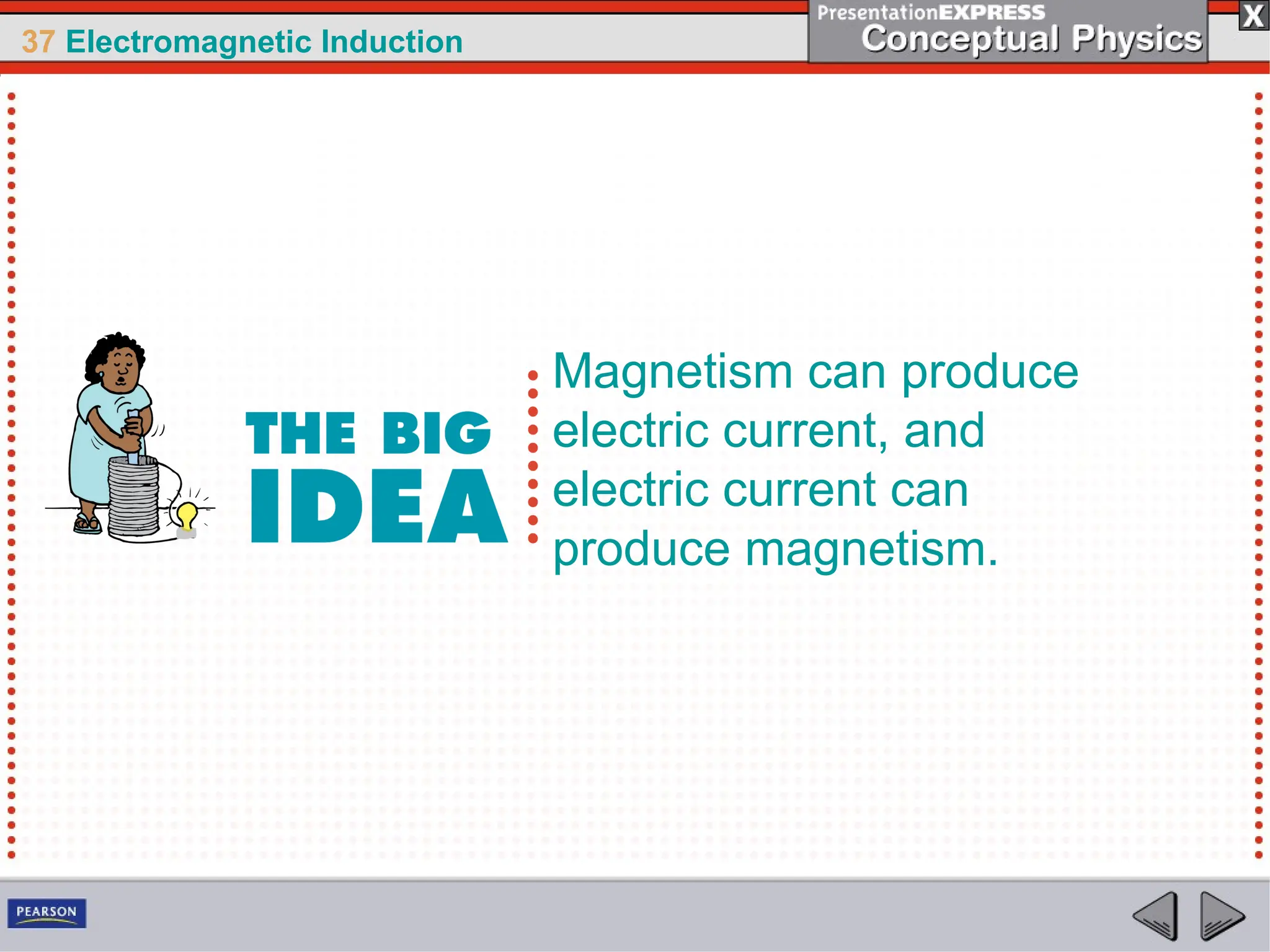 37 Electromagnetic Induction

PresentationEXPRESS
Conceptual Physics

X

THE BIG IDEA

Magnetism can produce electric current, and electric current can produce magnetism.

PEARSON